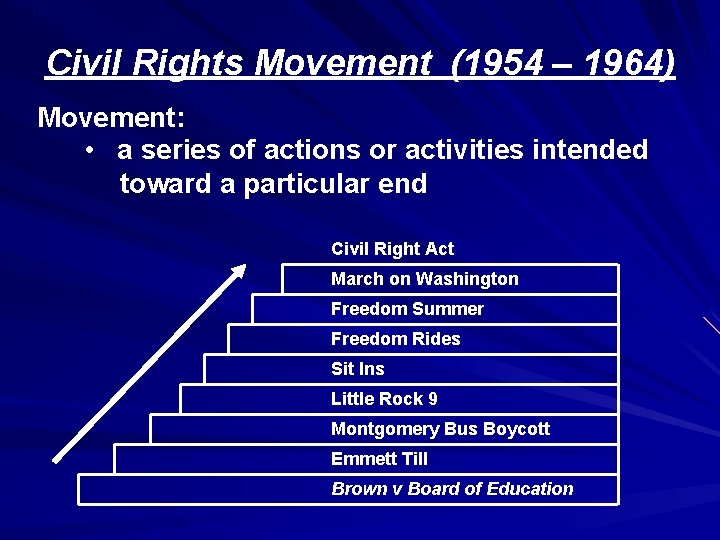 Civil Rights Movement (1954 – 1964)

Movement:

• a series of actions or activities intended toward a particular end

Civil Right Act
March on Washington
Freedom Summer
Freedom Rides
Sit Ins
Little Rock 9
Montgomery Bus Boycott
Emmett Till
Brown v Board of Education